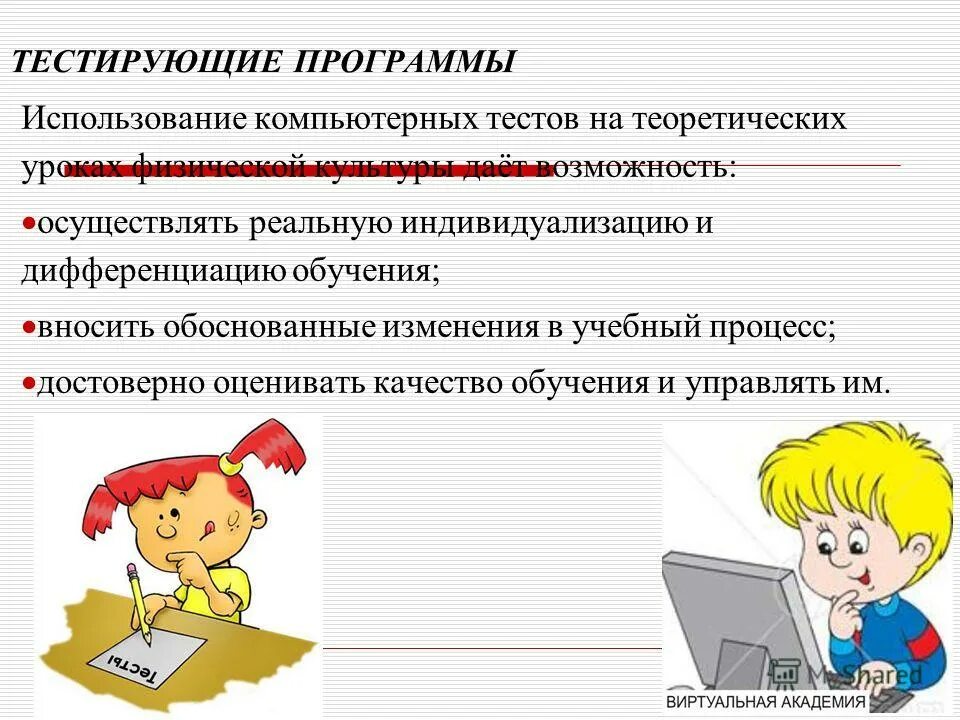 ТЕСТИРУЮЩИЕ ПРОГРАММЫ

Использование компьютерных тестов на теоретических уроках физической культуры даёт возможность:

•осуществлять реальную индивидуализацию и дифференциацию обучения;

•вносить обоснованные изменения в учебный процесс;

•достоверно оценивать качество обучения и управлять им.

тесты

MyShared

ВИРТУАЛЬНАЯ АКАДЕМИЯ